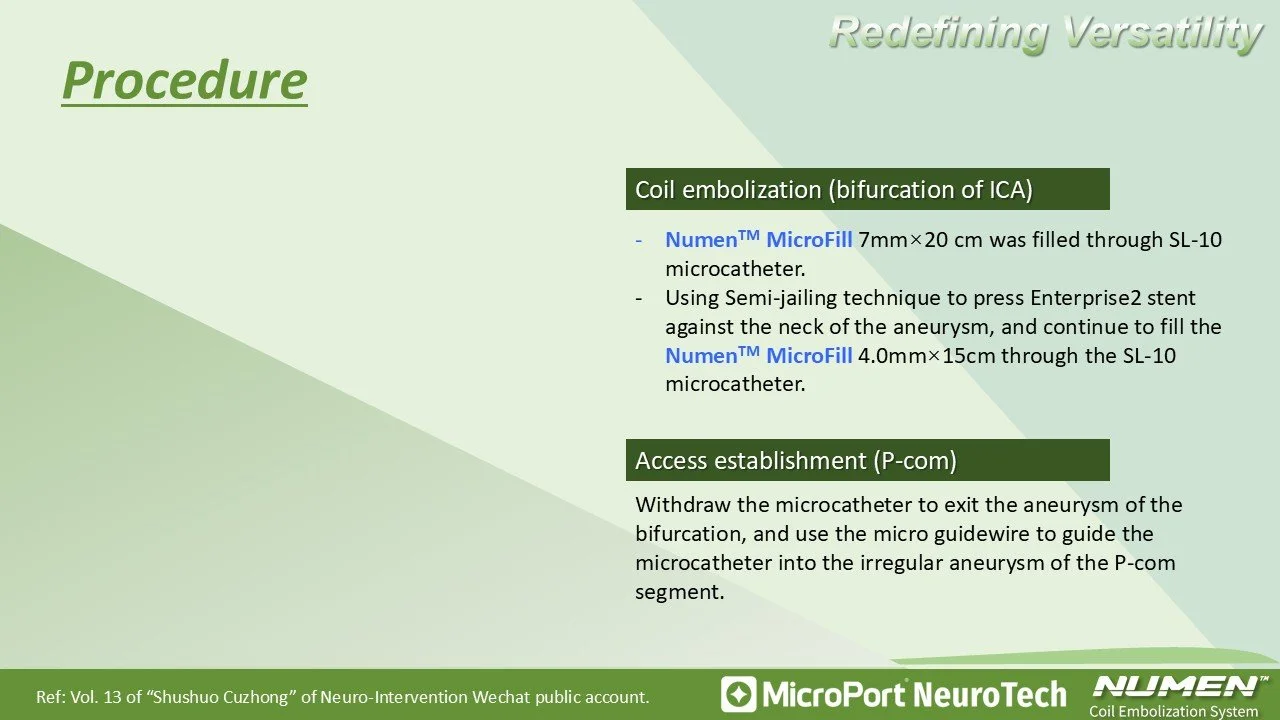 Redefining Versatility

Procedure

Coil embolization (bifurcation of ICA)

- Numen$^{TM}$ MicroFill 7mm×20 cm was filled through SL-10 microcatheter.
- Using Semi-jailing technique to press Enterprise2 stent against the neck of the aneurysm, and continue to fill the Numen$^{TM}$ MicroFill 4.0mm×15cm through the SL-10 microcatheter.

Access establishment (P-com)

Withdraw the microcatheter to exit the aneurysm of the bifurcation, and use the micro guidewire to guide the microcatheter into the irregular aneurysm of the P-com segment.

Ref: Vol. 13 of "Shushuo Cuzhong" of Neuro-Intervention Wechat public account.

MicroPort NeuroTech

NUMEN™
Coil Embolization System